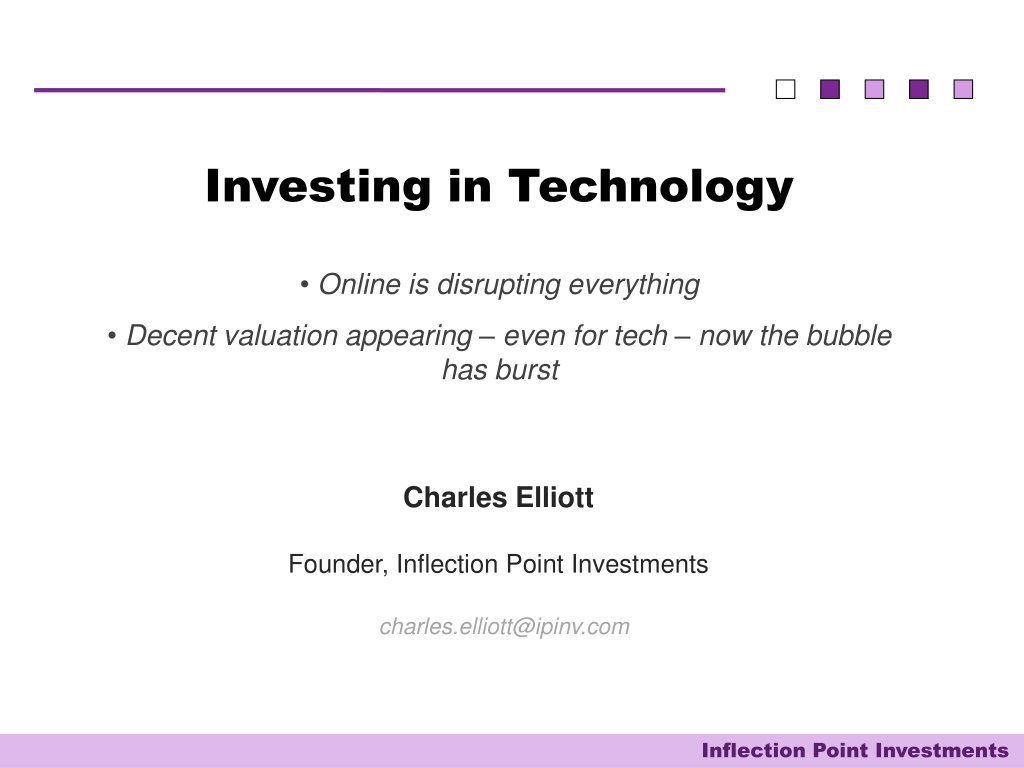 Investing in Technology

• Online is disrupting everything

• Decent valuation appearing – even for tech – now the bubble has burst

Charles Elliott

Founder, Inflection Point Investments

charles.elliott@ipinv.com

Inflection Point Investments